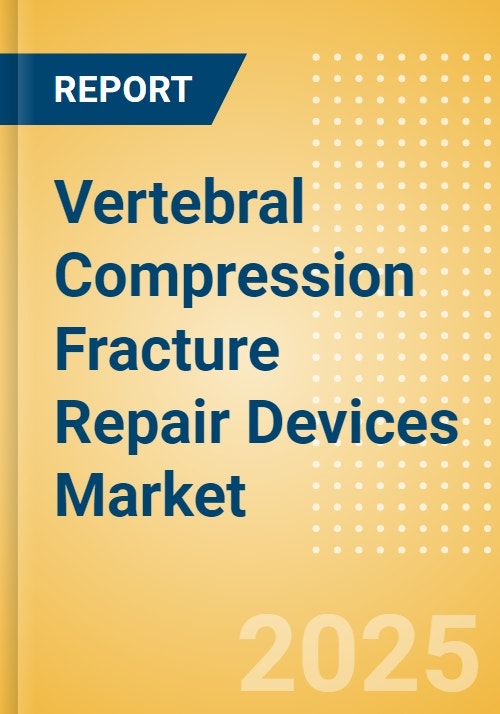 REPORT

Vertebral Compression Fracture Repair Devices Market

2025